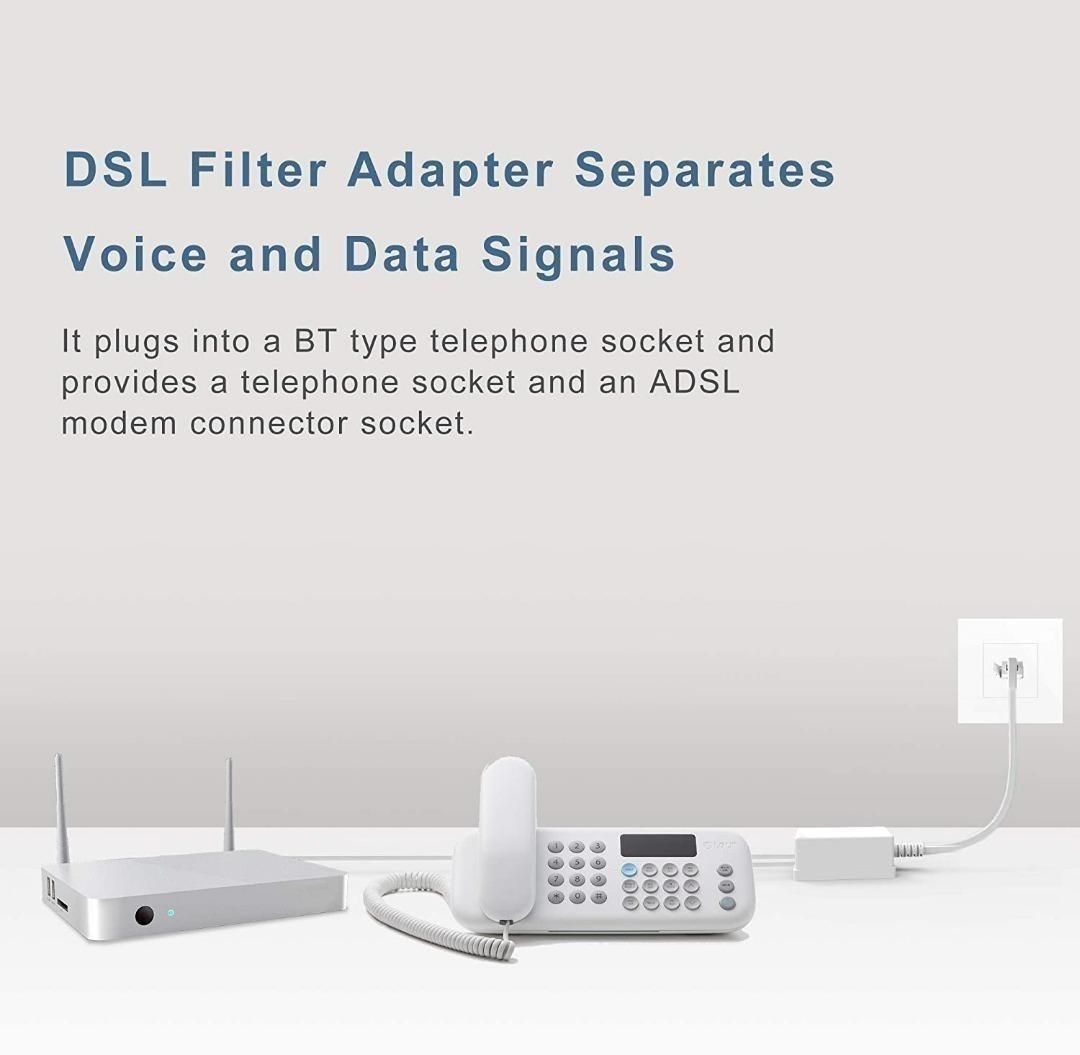 DSL Filter Adapter Separates Voice and Data Signals

It plugs into a BT type telephone socket and provides a telephone socket and an ADSL modem connector socket.